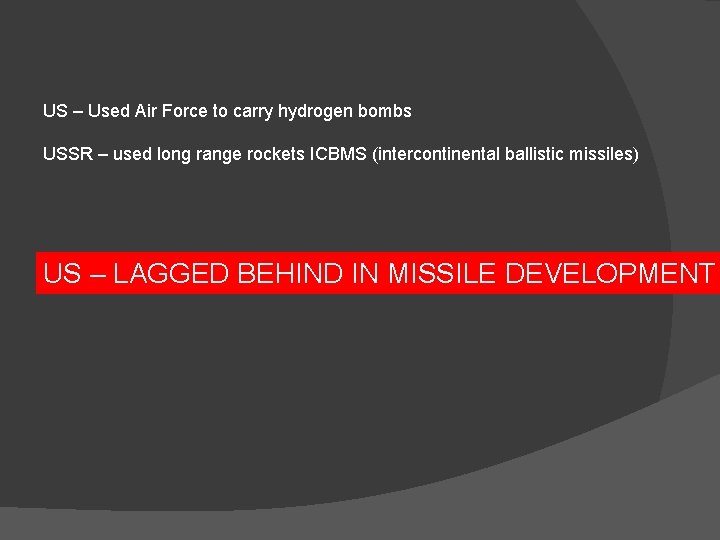 US – Used Air Force to carry hydrogen bombs

USSR – used long range rockets ICBMS (intercontinental ballistic missiles)

US – LAGGED BEHIND IN MISSILE DEVELOPMENT